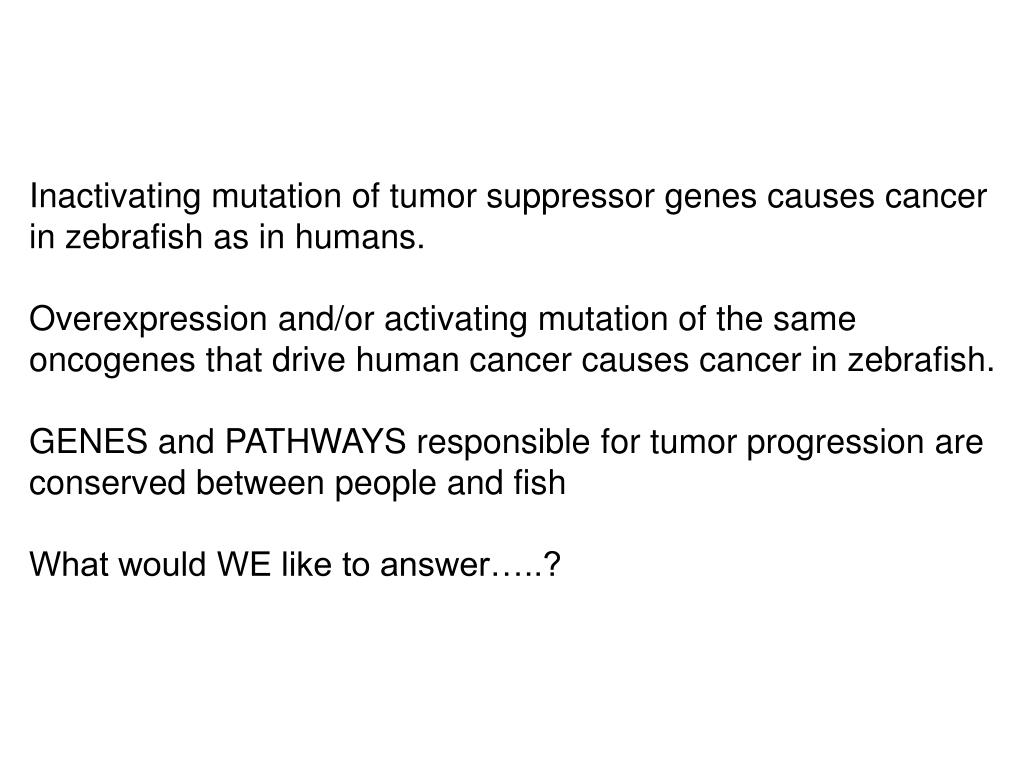 Inactivating mutation of tumor suppressor genes causes cancer in zebrafish as in humans.

Overexpression and/or activating mutation of the same oncogenes that drive human cancer causes cancer in zebrafish.

GENES and PATHWAYS responsible for tumor progression are conserved between people and fish

What would WE like to answer…..?